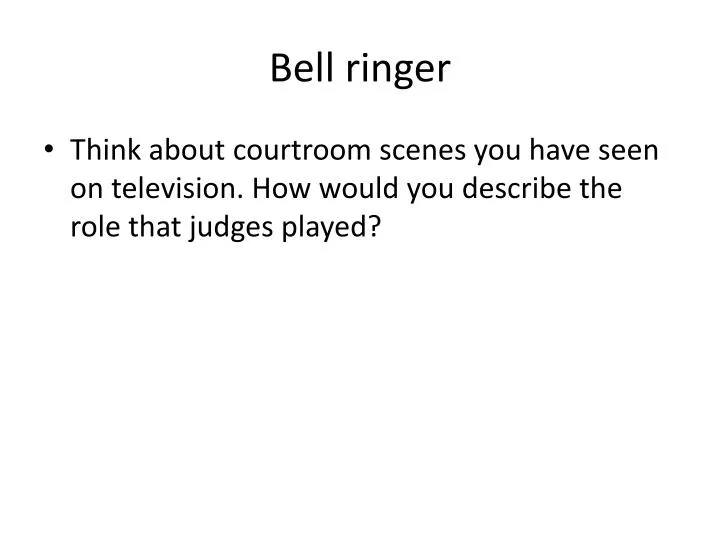 Bell ringer

• Think about courtroom scenes you have seen on television. How would you describe the role that judges played?